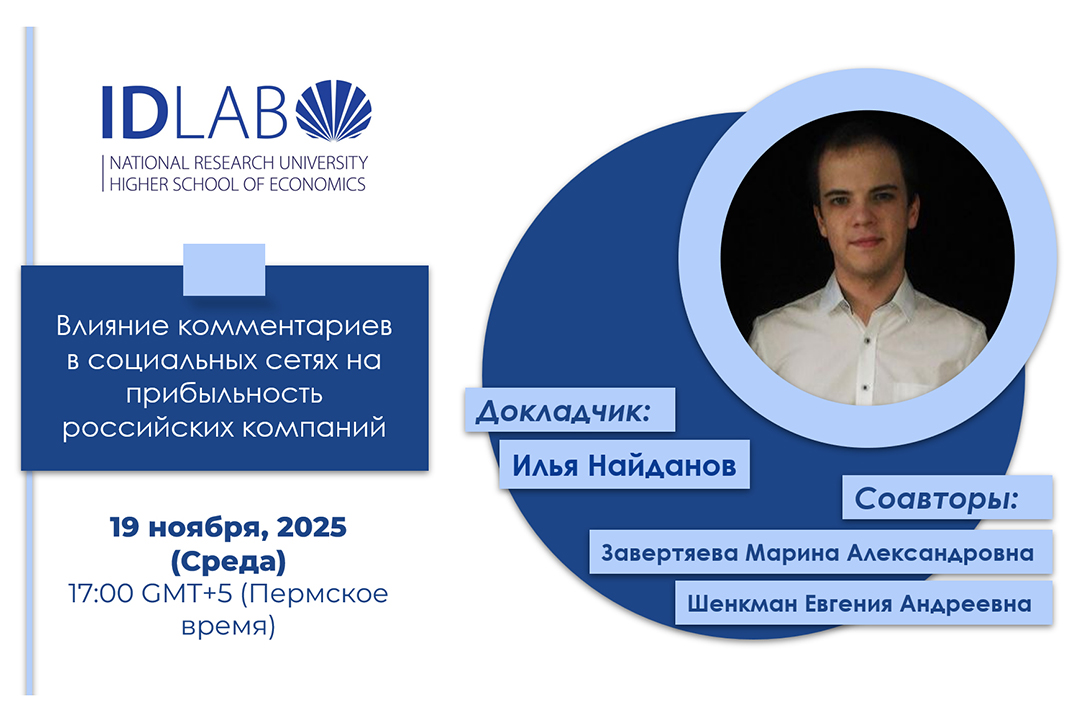 IDLAB
NATIONAL RESEARCH UNIVERSITY
HIGHER SCHOOL OF ECONOMICS

Влияние комментариев в социальных сетях на прибыльность российских компаний

19 ноября, 2025 (Среда)
17:00 GMT+5 (Пермское время)

Докладчик:
Илья Найданов

Соавторы:
Завертяева Марина Александровна
Шенкман Евгения Андреевна